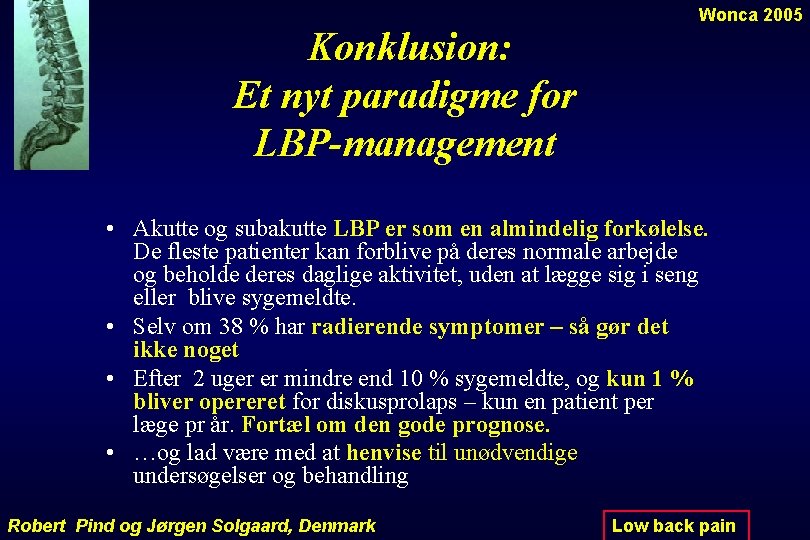 Wonca 2005

Konklusion:
Et nyt paradigme for
LBP-management

• Akutte og subakutte LBP er som en almindelig forkølelse. De fleste patienter kan forblive på deres normale arbejde og beholde deres daglige aktivitet, uden at lægge sig i seng eller blive sygemeldte.
• Selv om 38 % har radierende symptomer – så gør det ikke noget
• Efter 2 uger er mindre end 10 % sygemeldte, og kun 1 % bliver opereret for diskusprolaps – kun en patient per læge pr år. Fortæl om den gode prognose.
• …og lad være med at henvise til unødvendige undersøgelser og behandling

Robert Pind og Jørgen Solgaard, Denmark

Low back pain